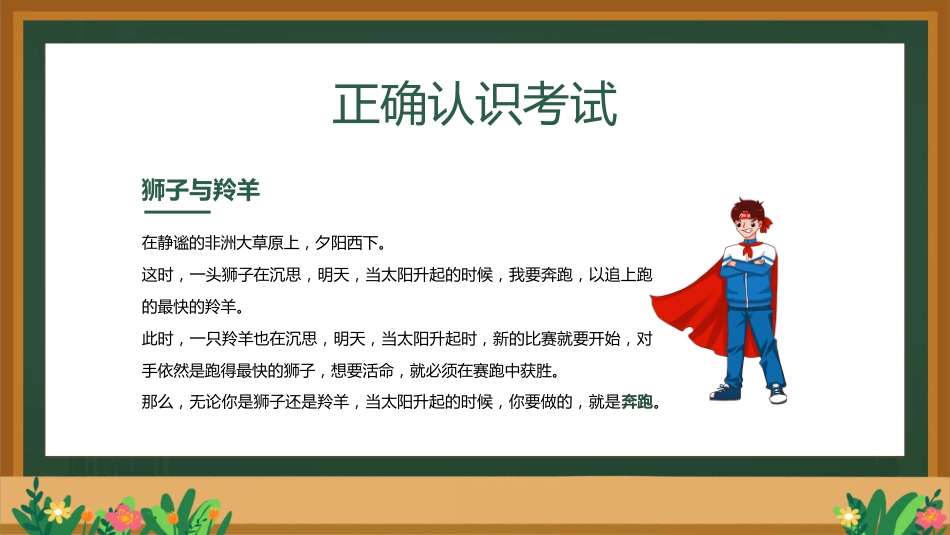 正确认识考试

狮子与羚羊

在静谧的非洲大草原上，夕阳西下。

这时，一头狮子在沉思，明天，当太阳升起的时候，我要奔跑，以追上跑的最快的羚羊。

此时，一只羚羊也在沉思，明天，当太阳升起时，新的比赛就要开始，对手依然是跑得最快的狮子，想要活命，就必须在赛跑中获胜。

那么，无论你是狮子还是羚羊，当太阳升起的时候，你要做的，就是奔跑。